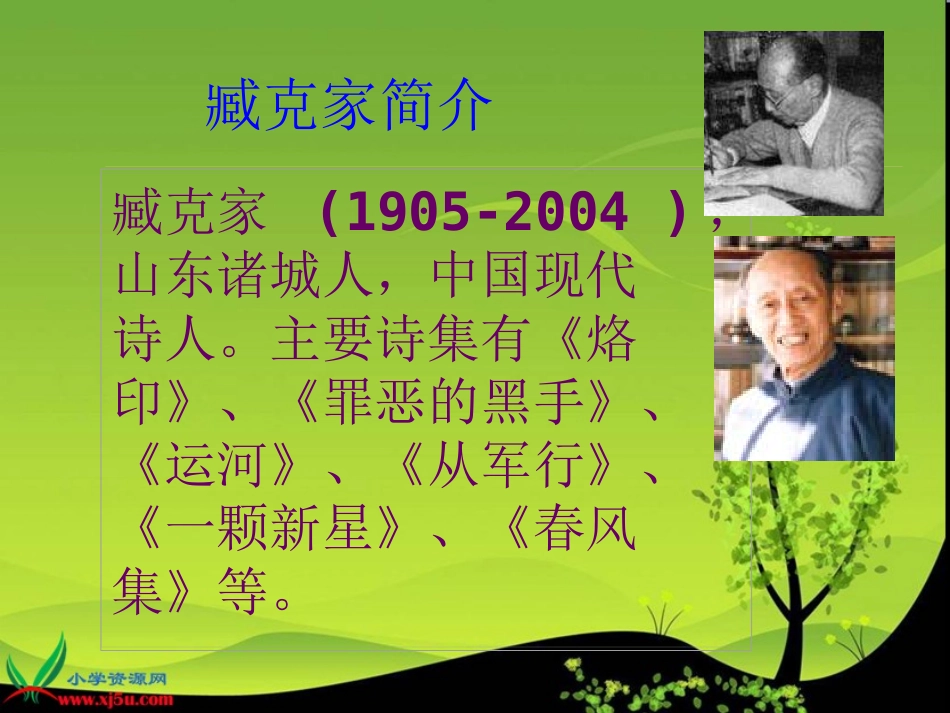 臧克家简介

臧克家 (1905-2004 )，山东诸城人，中国现代诗人。主要诗集有《烙印》、《罪恶的黑手》、《运河》、《从军行》、《一颗新星》、《春风集》等。

小学资源网
www.xj5u.com